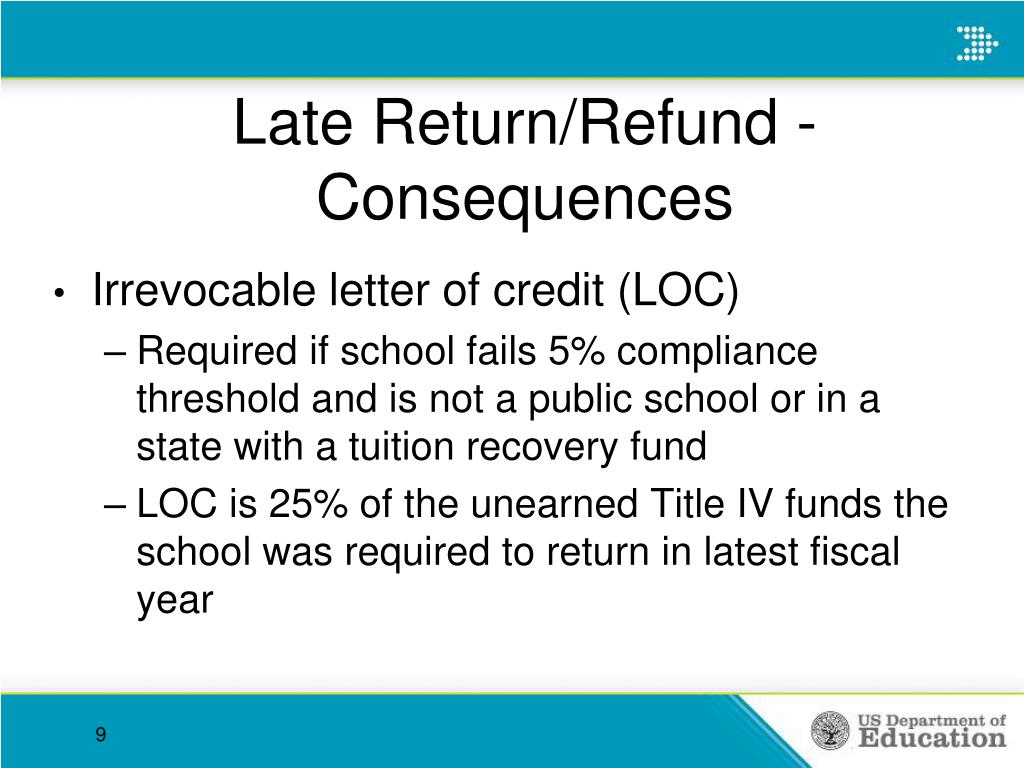 Late Return/Refund - Consequences

• Irrevocable letter of credit (LOC)
– Required if school fails 5% compliance threshold and is not a public school or in a state with a tuition recovery fund
– LOC is 25% of the unearned Title IV funds the school was required to return in latest fiscal year

9

US Department of Education